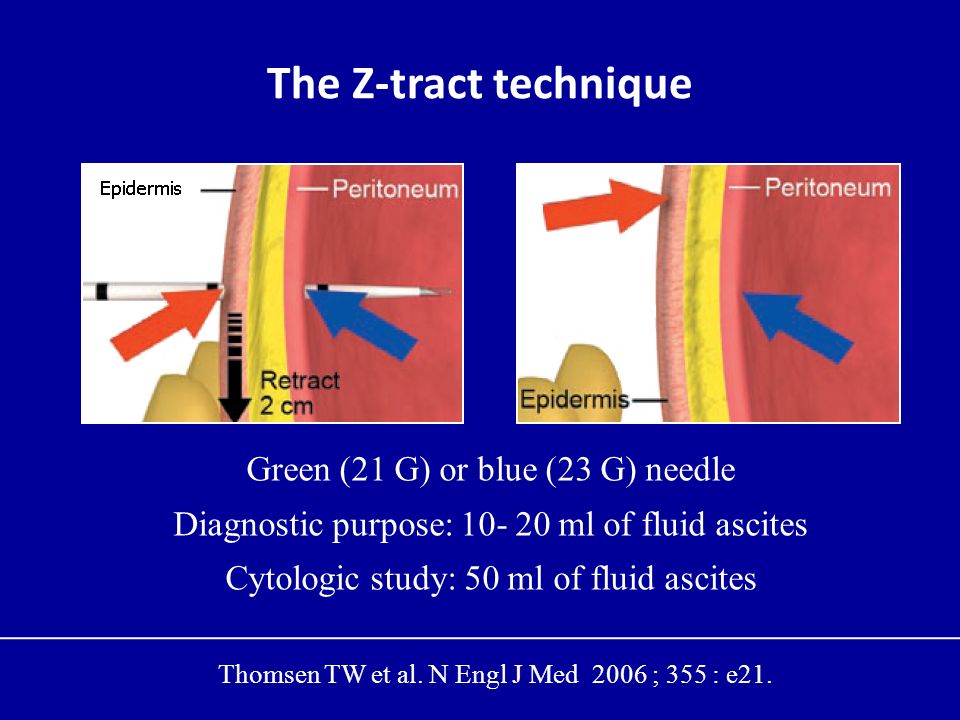 The Z-tract technique

Epidermis

Peritoneum

Retract 2 cm

Peritoneum

Epidermis

Green (21 G) or blue (23 G) needle

Diagnostic purpose: 10- 20 ml of fluid ascites

Cytologic study: 50 ml of fluid ascites

Thomsen TW et al. N Engl J Med 2006 ; 355 : e21.